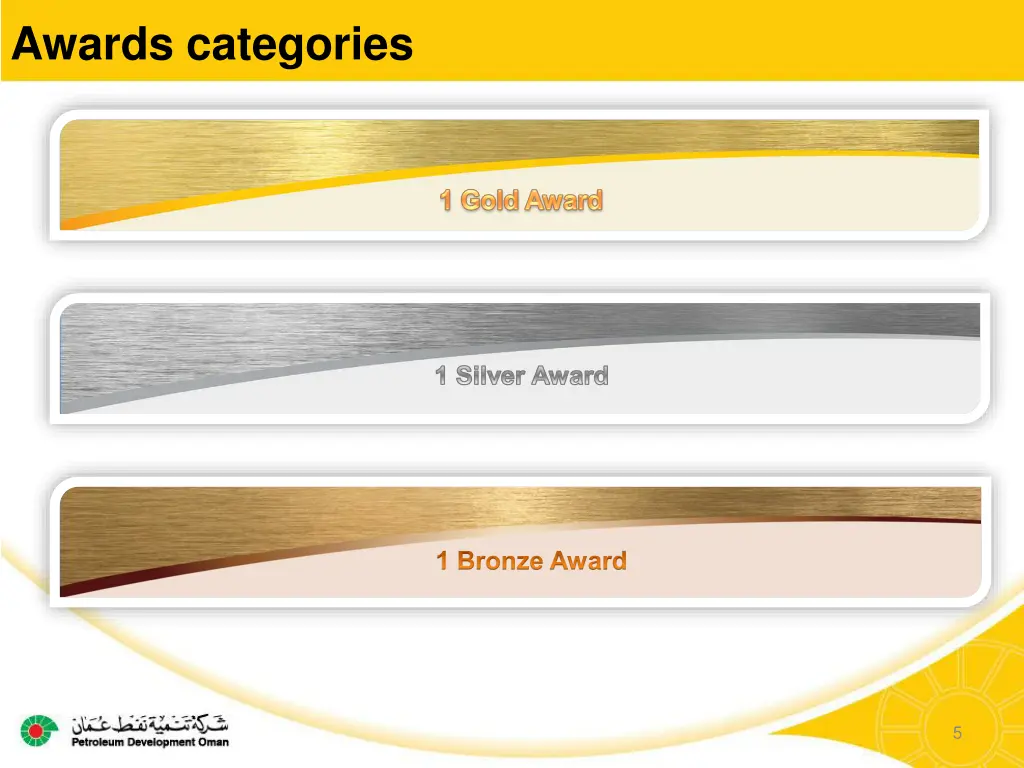 Awards categories

1 Gold Award

1 Silver Award

1 Bronze Award

شركة تنمية نفط عمان
Petroleum Development Oman

5